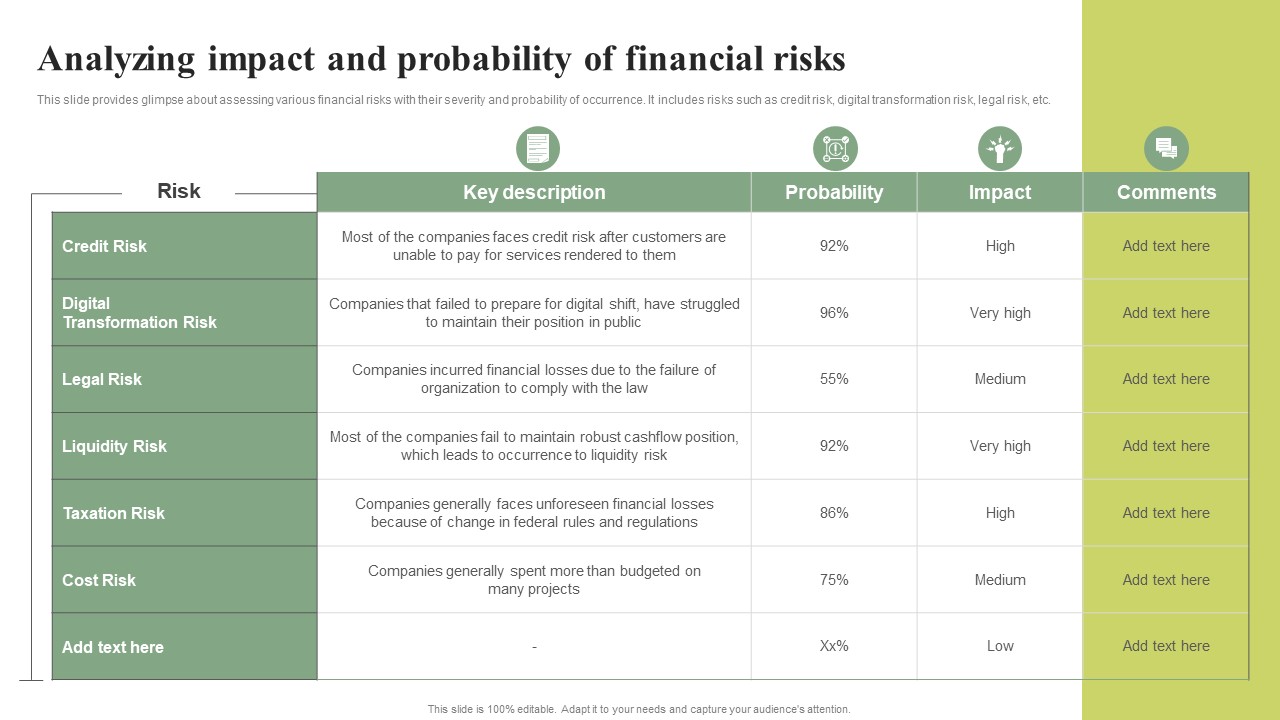 Analyzing impact and probability of financial risks

This slide provides glimpse about assessing various financial risks with their severity and probability of occurrence. It includes risks such as credit risk, digital transformation risk, legal risk, etc.

| Risk | Key description | Probability | Impact | Comments |
|---|---|---|---|---|
| Credit Risk | Most of the companies faces credit risk after customers are unable to pay for services rendered to them | 92% | High | Add text here |
| Digital Transformation Risk | Companies that failed to prepare for digital shift, have struggled to maintain their position in public | 96% | Very high | Add text here |
| Legal Risk | Companies incurred financial losses due to the failure of organization to comply with the law | 55% | Medium | Add text here |
| Liquidity Risk | Most of the companies fail to maintain robust cashflow position, which leads to occurrence to liquidity risk | 92% | Very high | Add text here |
| Taxation Risk | Companies generally faces unforeseen financial losses because of change in federal rules and regulations | 86% | High | Add text here |
| Cost Risk | Companies generally spent more than budgeted on many projects | 75% | Medium | Add text here |
| Add text here | - | Xx% | Low | Add text here |

This slide is 100% editable. Adapt it to your needs and capture your audience's attention.